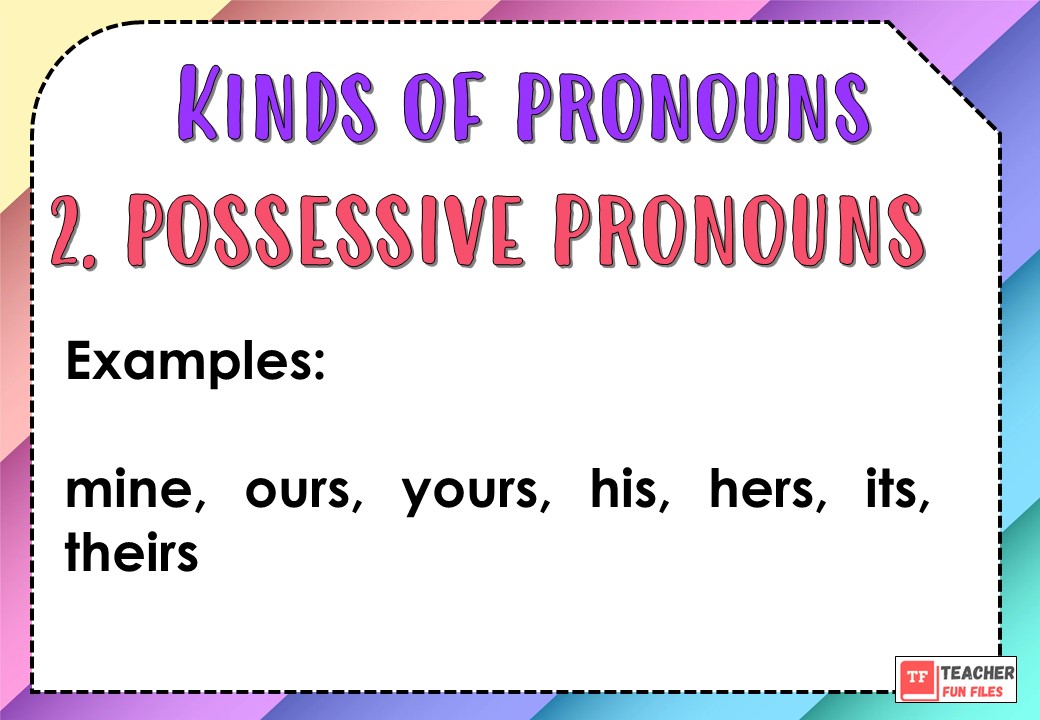 KINDS OF PRONOUNS

2. POSSESSIVE PRONOUNS

Examples:

mine, ours, yours, his, hers, its, theirs

TF TEACHER FUN FILES